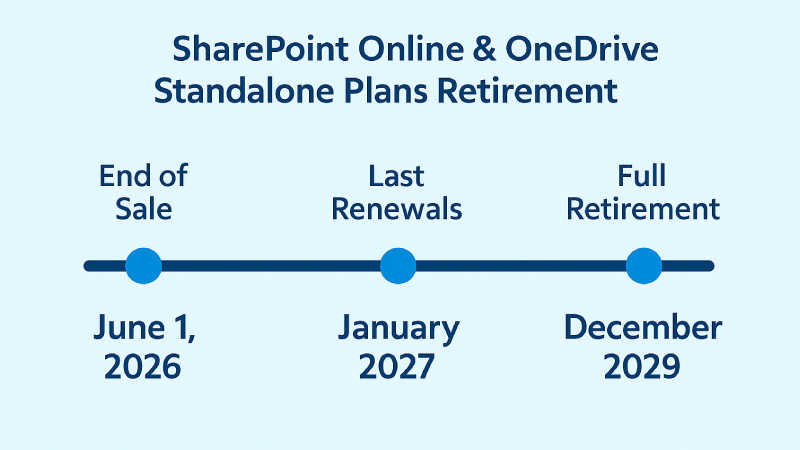 SharePoint Online & OneDrive Standalone Plans Retirement

End of Sale

Last Renewals

Full Retirement

June 1, 2026

January 2027

December 2029